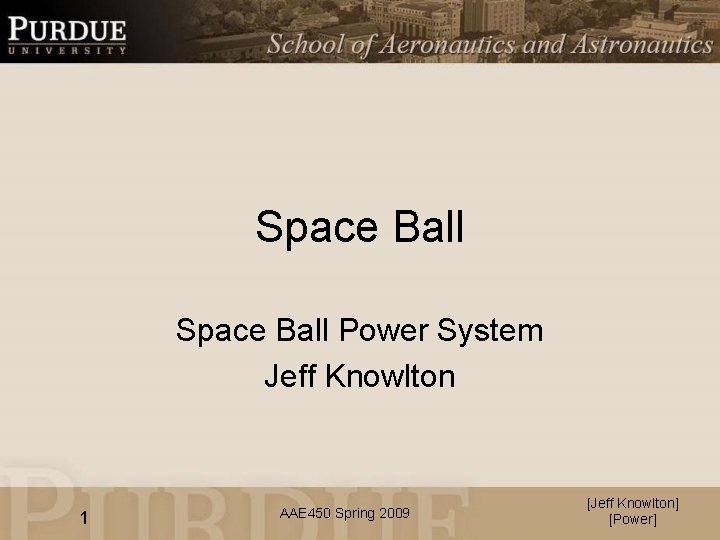 PURDUE
UNIVERSITY

School of Aeronautics and Astronautics

Space Ball

Space Ball Power System
Jeff Knowlton

PURDUE

1

AAE450 Spring 2009

[Jeff Knowlton]
[Power]